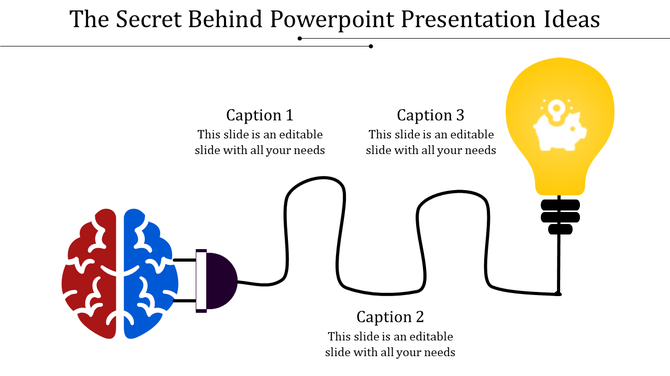 The Secret Behind Powerpoint Presentation Ideas

Caption 1
This slide is an editable slide with all your needs

Caption 3
This slide is an editable slide with all your needs

Caption 2
This slide is an editable slide with all your needs